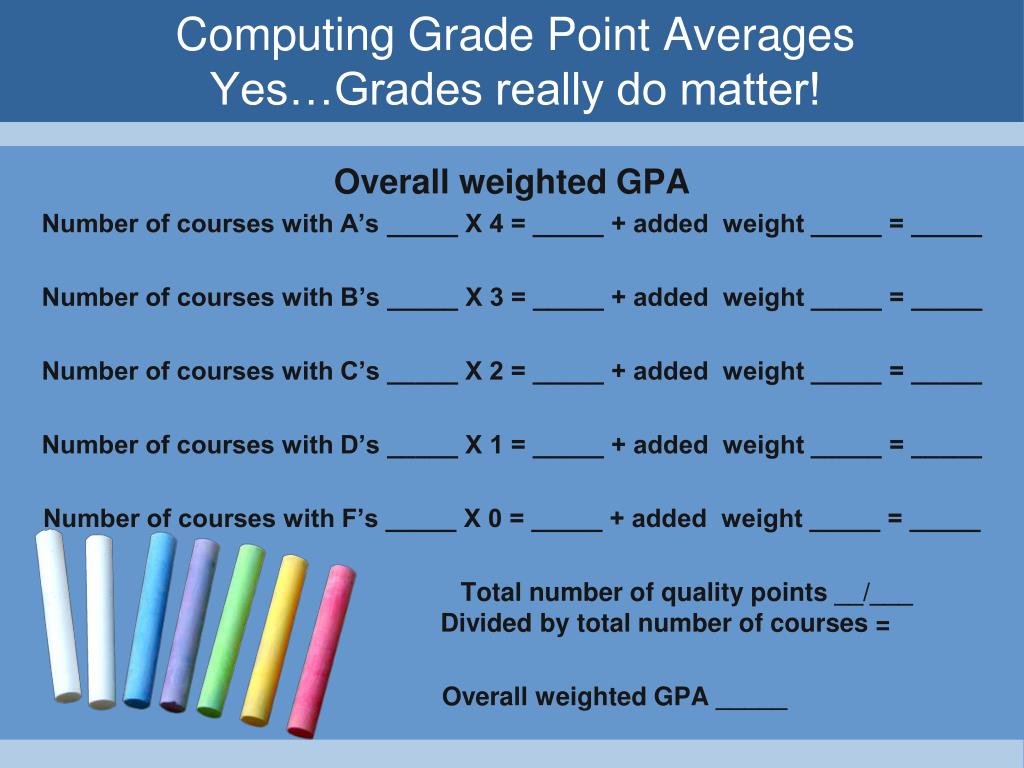 Computing Grade Point Averages
Yes…Grades really do matter!

Overall weighted GPA

Number of courses with A’s _____ X 4 = _____ + added weight _____ = _____

Number of courses with B’s _____ X 3 = _____ + added weight _____ = _____

Number of courses with C’s _____ X 2 = _____ + added weight _____ = _____

Number of courses with D’s _____ X 1 = _____ + added weight _____ = _____

Number of courses with F’s _____ X 0 = _____ + added weight _____ = _____

Total number of quality points __/___
Divided by total number of courses =

Overall weighted GPA _____